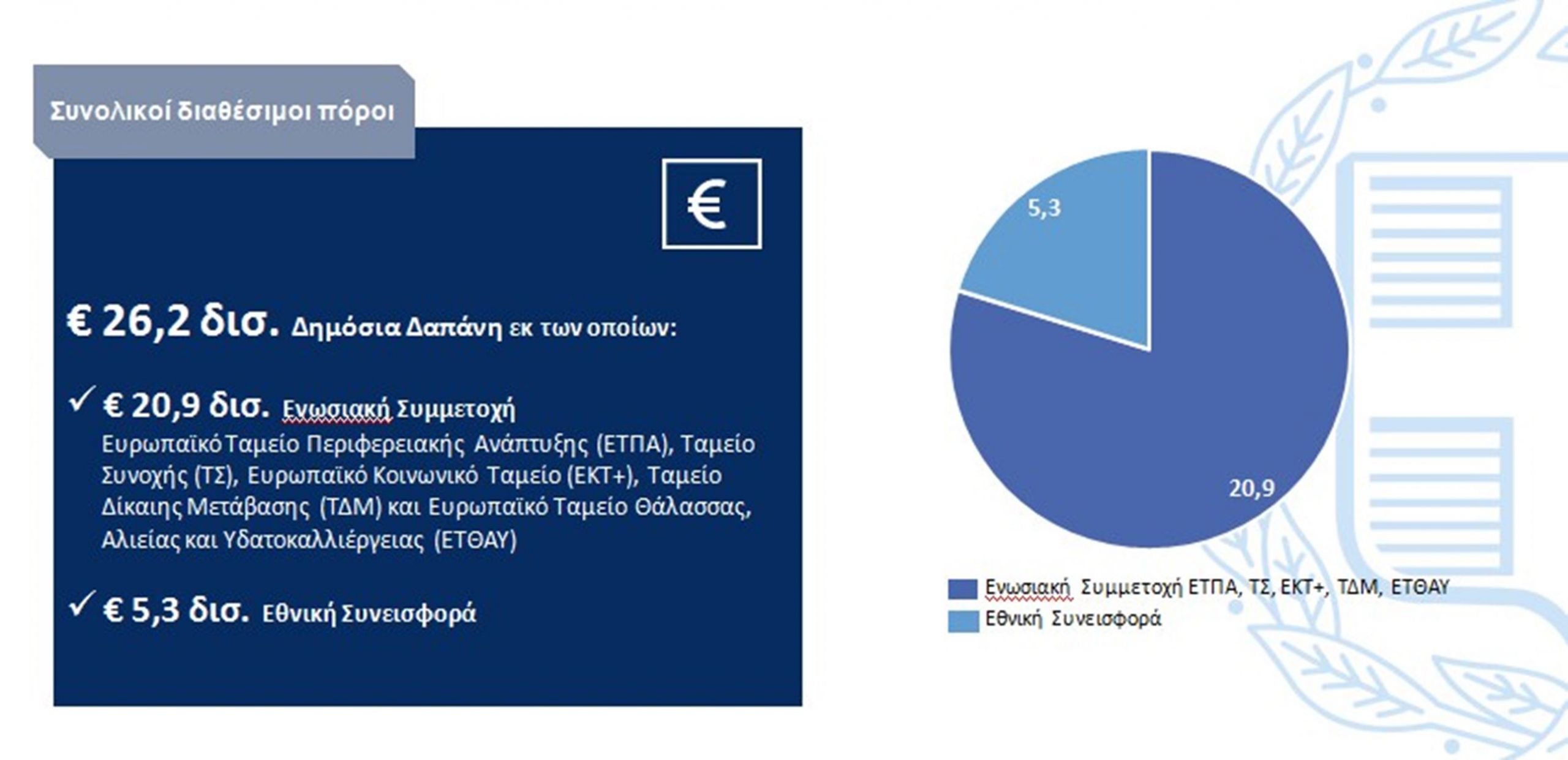 Συνολικοί διαθέσιμοι πόροι

€

€ 26,2 δισ. Δημόσια Δαπάνη εκ των οποίων:

✓ € 20,9 δισ. Ενωσιακή Συμμετοχή
Ευρωπαϊκό Ταμείο Περιφερειακής Ανάπτυξης (ΕΤΠΑ), Ταμείο Συνοχής (ΤΣ), Ευρωπαϊκό Κοινωνικό Ταμείο (ΕΚΤ+), Ταμείο Δίκαιης Μετάβασης (ΤΔΜ) και Ευρωπαϊκό Ταμείο Θάλασσας, Αλιείας και Υδατοκαλλιέργειας (ΕΤΘΑΥ)

✓ € 5,3 δισ. Εθνική Συνεισφορά

5,3

20,9

Ενωσιακή Συμμετοχή ΕΤΠΑ, ΤΣ, ΕΚΤ+, ΤΔΜ, ΕΤΘΑΥ
Εθνική Συνεισφορά